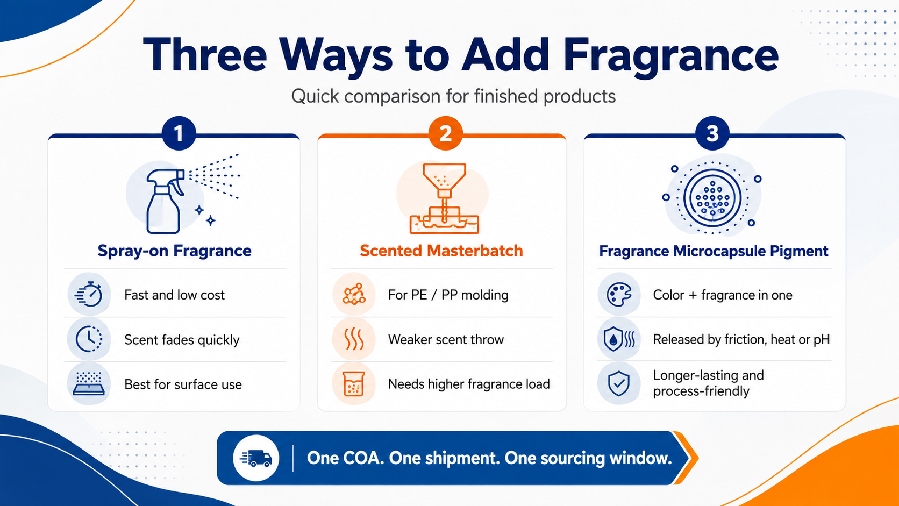 Three Ways to Add Fragrance

Quick comparison for finished products

1

Spray-on Fragrance

Fast and low cost

Scent fades quickly

Best for surface use

2

Scented Masterbatch

For PE / PP molding

Weaker scent throw

Needs higher fragrance load

3

Fragrance Microcapsule Pigment

Color + fragrance in one

Released by friction, heat or pH

Longer-lasting and process-friendly

One COA. One shipment. One sourcing window.